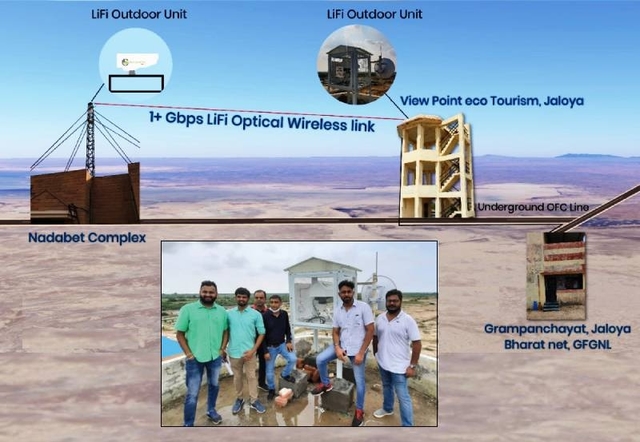 LiFi Outdoor Unit

LiFi Outdoor Unit

View Point eco Tourism, Jaloya

1+ Gbps LiFi Optical Wireless link

Underground OFC Line

Nadabet Complex

Grampanchayat, Jaloya
Bharat net, GFGNL